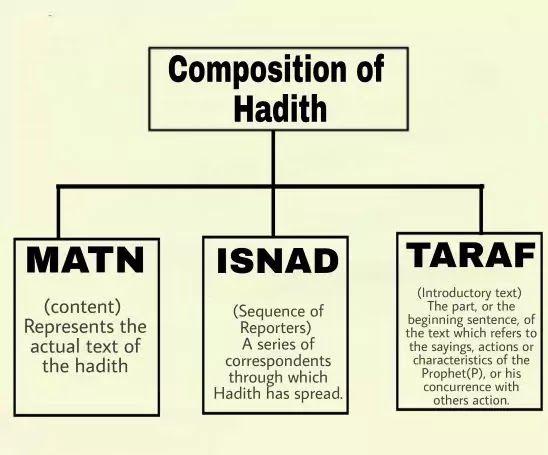 Composition of Hadith

MATN

(content)
Represents the actual text of the hadith

ISNAD

(Sequence of Reporters)
A series of correspondents through which Hadith has spread.

TARAF

(Introductory text)
The part, or the beginning sentence, of the text which refers to the sayings, actions or characteristics of the Prophet(P), or his concurrence with others action.